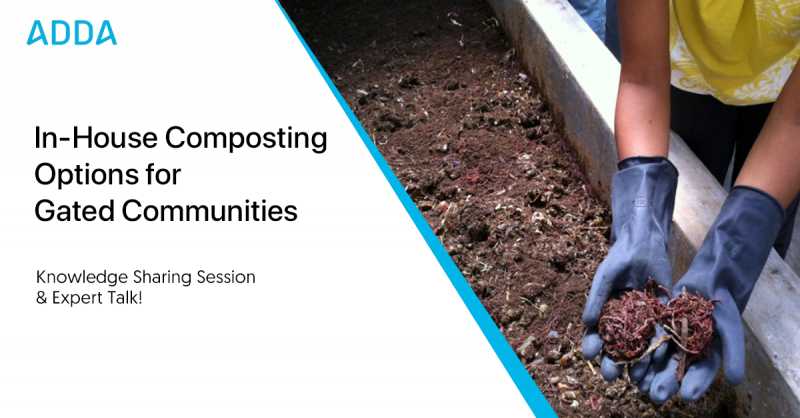 ADDA

In-House Composting Options for Gated Communities

Knowledge Sharing Session & Expert Talk!